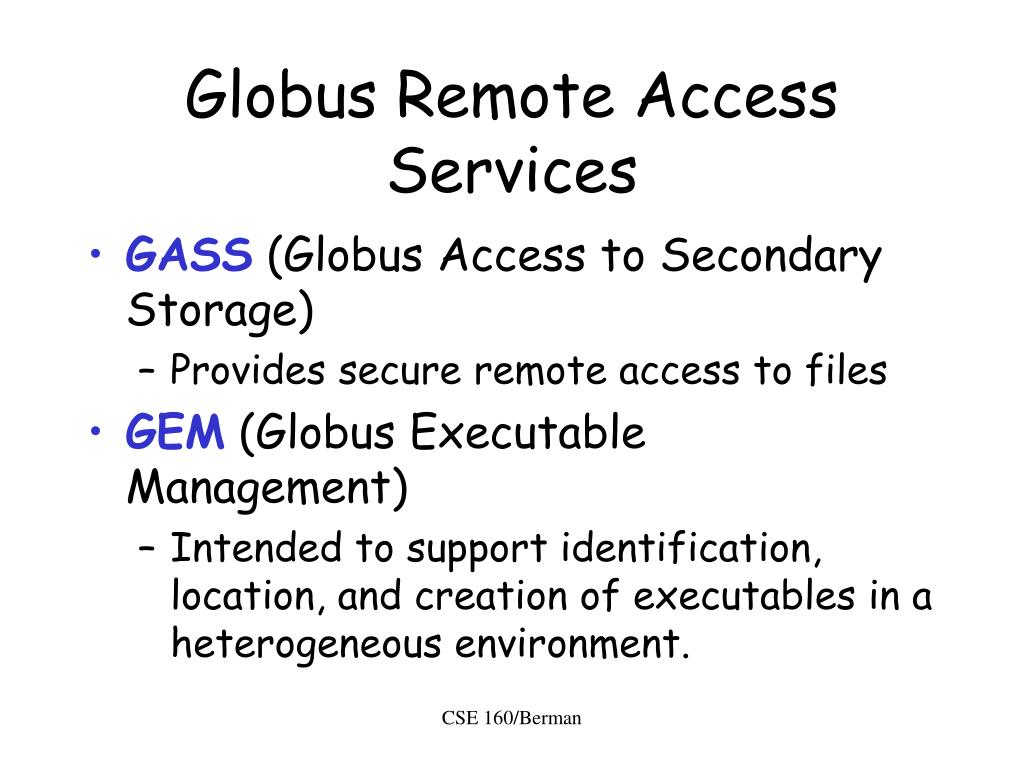 Globus Remote Access Services

• GASS (Globus Access to Secondary Storage)
  – Provides secure remote access to files
• GEM (Globus Executable Management)
  – Intended to support identification, location, and creation of executables in a heterogeneous environment.

CSE 160/Berman